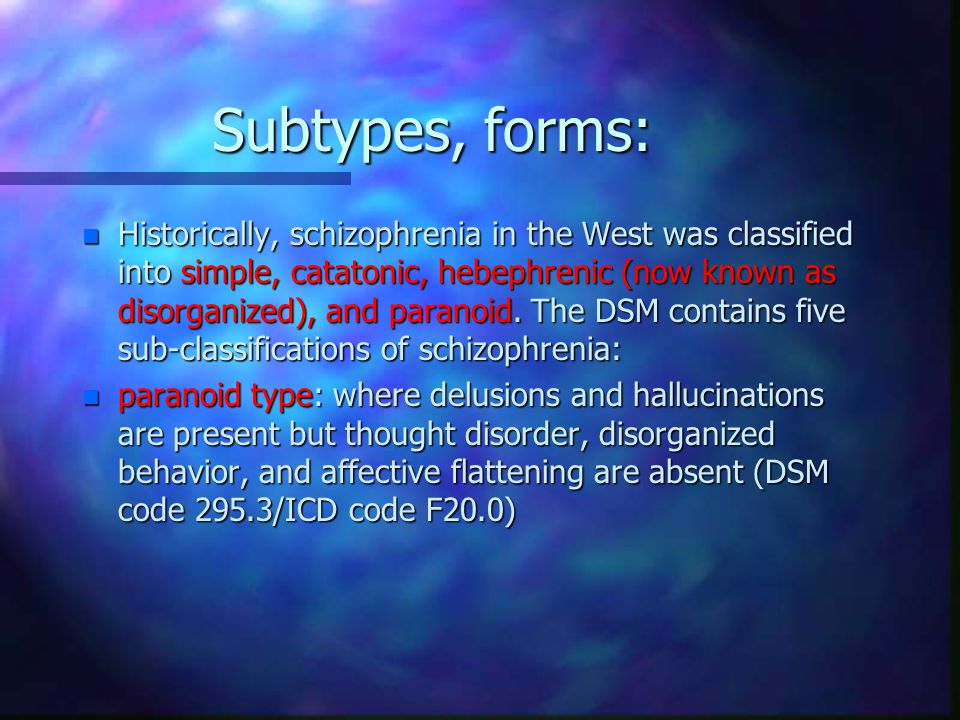 Subtypes, forms:

Historically, schizophrenia in the West was classified into simple, catatonic, hebephrenic (now known as disorganized), and paranoid. The DSM contains five sub-classifications of schizophrenia:

paranoid type: where delusions and hallucinations are present but thought disorder, disorganized behavior, and affective flattening are absent (DSM code 295.3/ICD code F20.0)